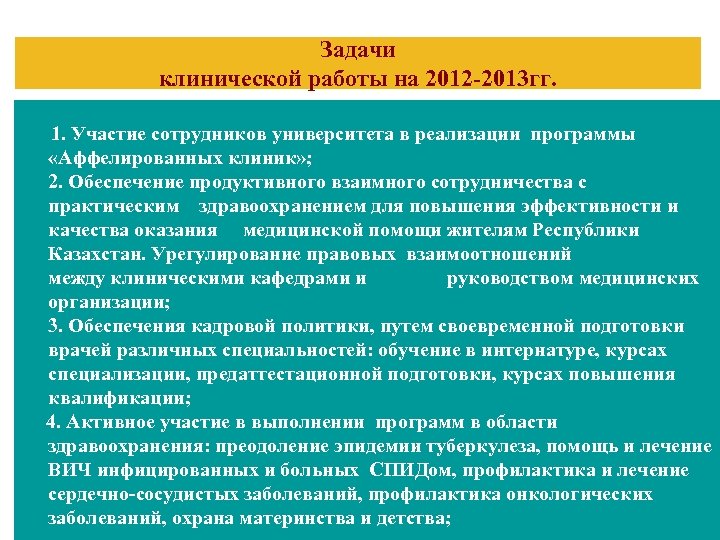 Задачи
клинической работы на 2012-2013гг.

1. Участие сотрудников университета в реализации программы «Аффелированных клиник»;
2. Обеспечение продуктивного взаимного сотрудничества с практическим здравоохранением для повышения эффективности и качества оказания медицинской помощи жителям Республики Казахстан. Урегулирование правовых взаимоотношений между клиническими кафедрами и руководством медицинских организации;
3. Обеспечения кадровой политики, путем своевременной подготовки врачей различных специальностей: обучение в интернатуре, курсах специализации, предаттестационной подготовки, курсах повышения квалификации;
4. Активное участие в выполнении программ в области здравоохранения: преодоление эпидемии туберкулеза, помощь и лечение ВИЧ инфицированных и больных СПИДом, профилактика и лечение сердечно-сосудистых заболеваний, профилактика онкологических заболеваний, охрана материнства и детства;